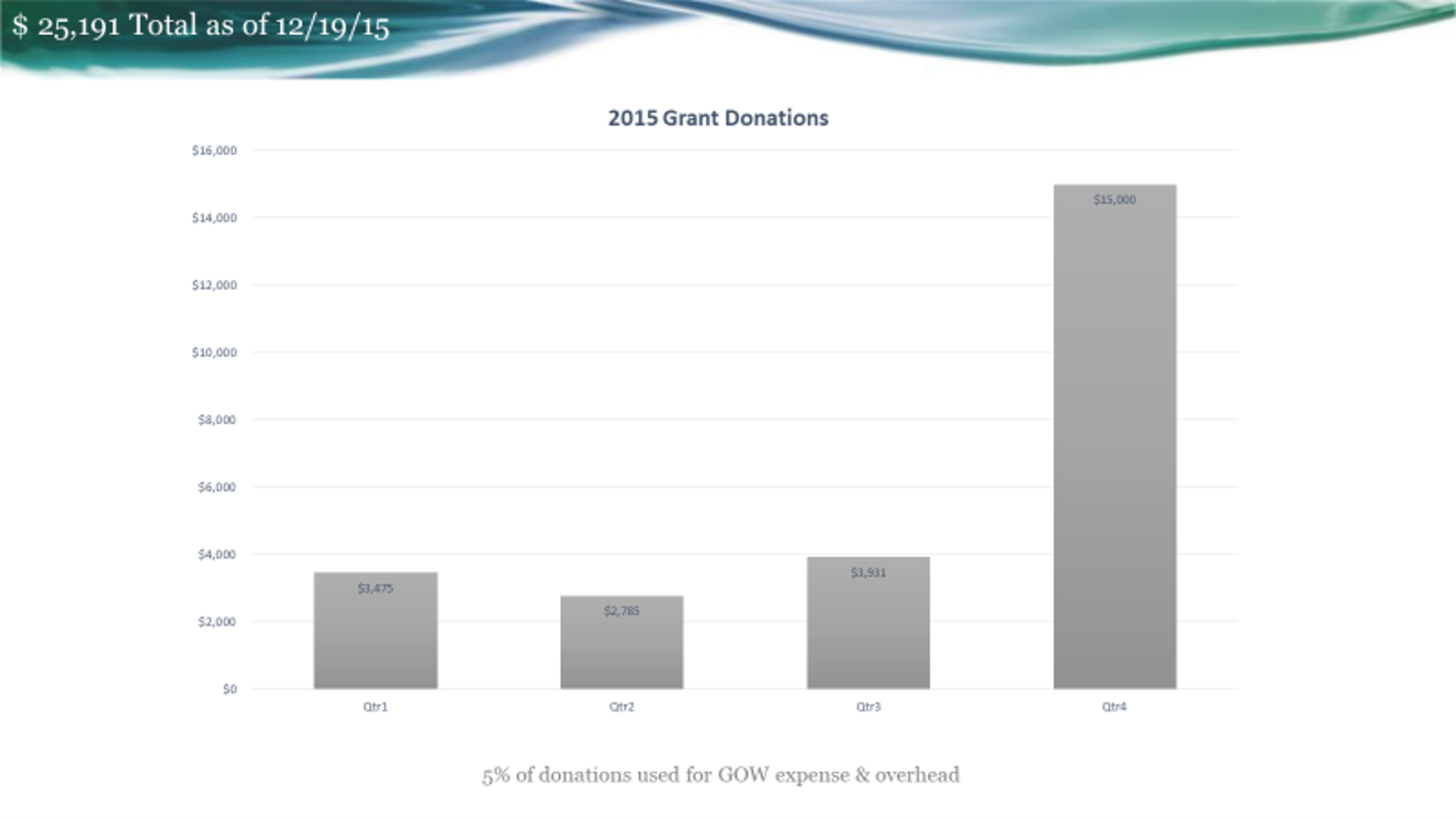 $ 25,191 Total as of 12/19/15

2015 Grant Donations

$16,000
$14,000
$12,000
$10,000
$8,000
$6,000
$4,000
$2,000
$0

$3,475
$2,785
$3,931
$15,000

Qtr1
Qtr2
Qtr3
Qtr4

5% of donations used for GOW expense & overhead